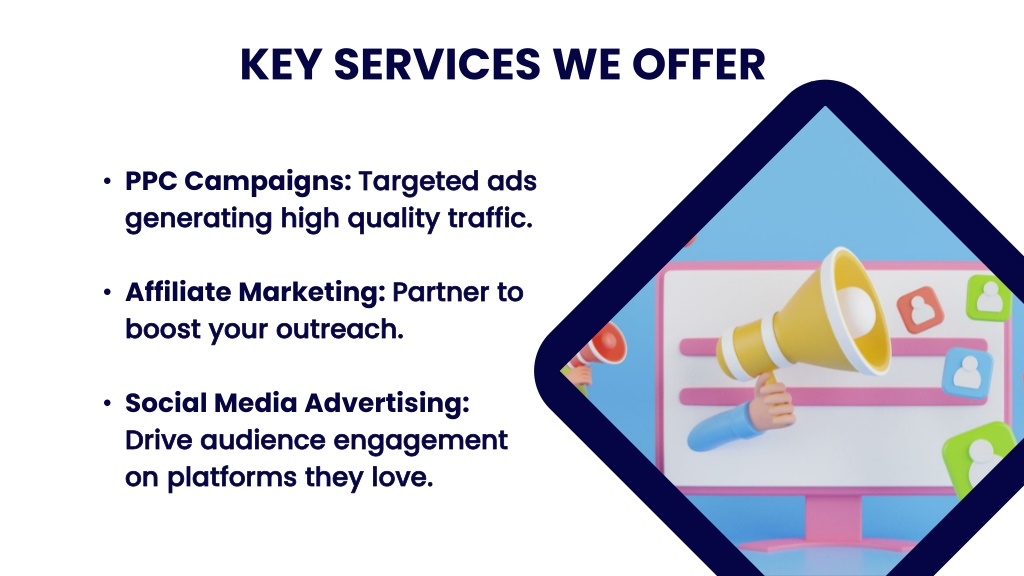 KEY SERVICES WE OFFER

• PPC Campaigns: Targeted ads generating high quality traffic.

• Affiliate Marketing: Partner to boost your outreach.

• Social Media Advertising: Drive audience engagement on platforms they love.